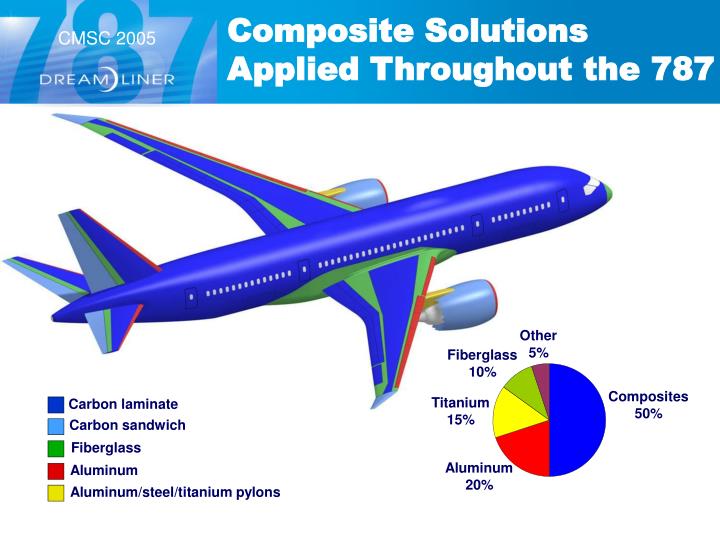 787
CMSC 2005
DREAMLINER

Composite Solutions Applied Throughout the 787

Carbon laminate
Carbon sandwich
Fiberglass
Aluminum
Aluminum/steel/titanium pylons

Other 5%
Fiberglass 10%
Titanium 15%
Aluminum 20%
Composites 50%